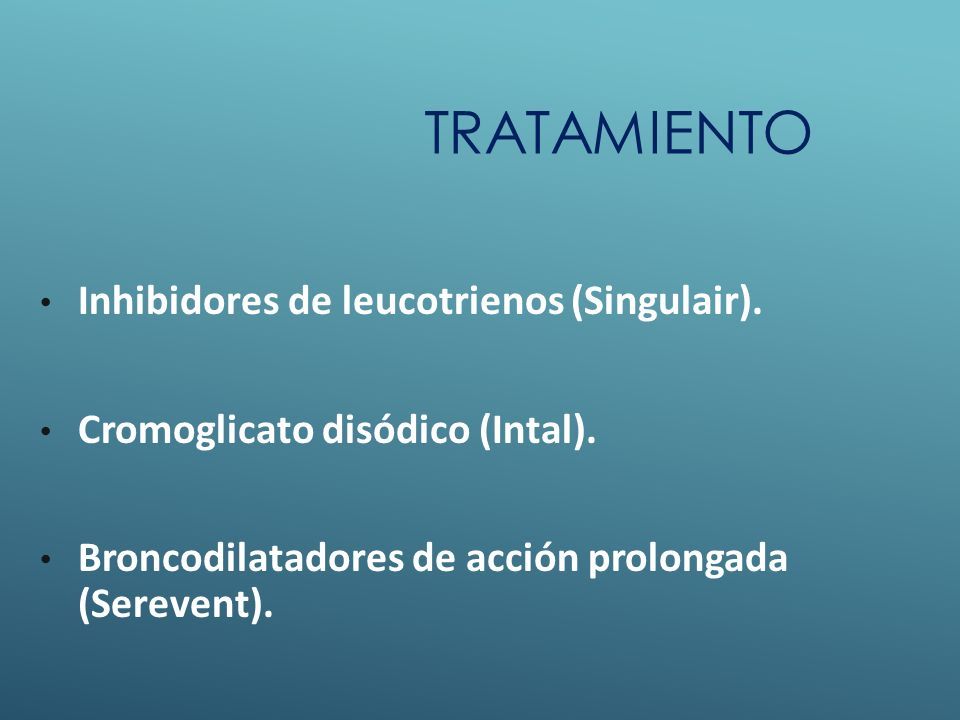 TRATAMIENTO

• Inhibidores de leucotrienos (Singulair).

• Cromoglicato disódico (Intal).

• Broncodilatadores de acción prolongada (Serevent).